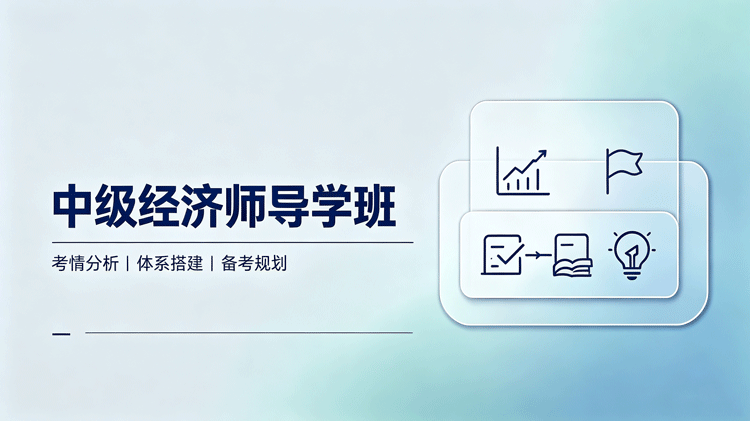 中级经济师导学班

考情分析 | 体系搭建 | 备考规划